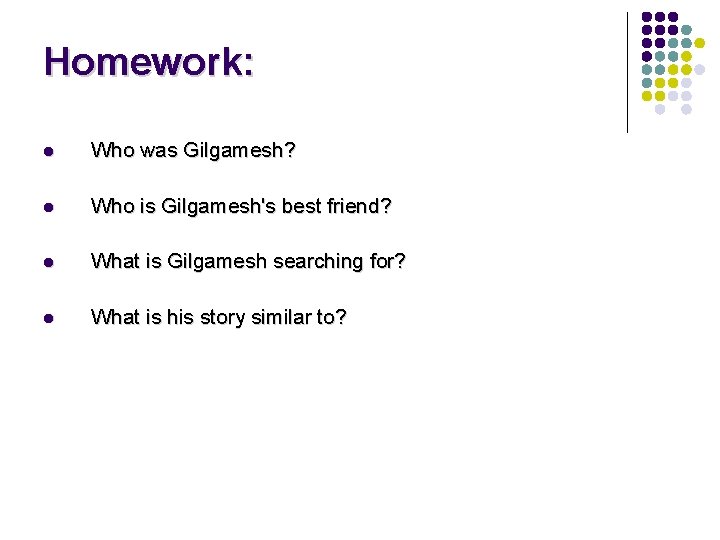 Homework:

- Who was Gilgamesh?
- Who is Gilgamesh's best friend?
- What is Gilgamesh searching for?
- What is his story similar to?